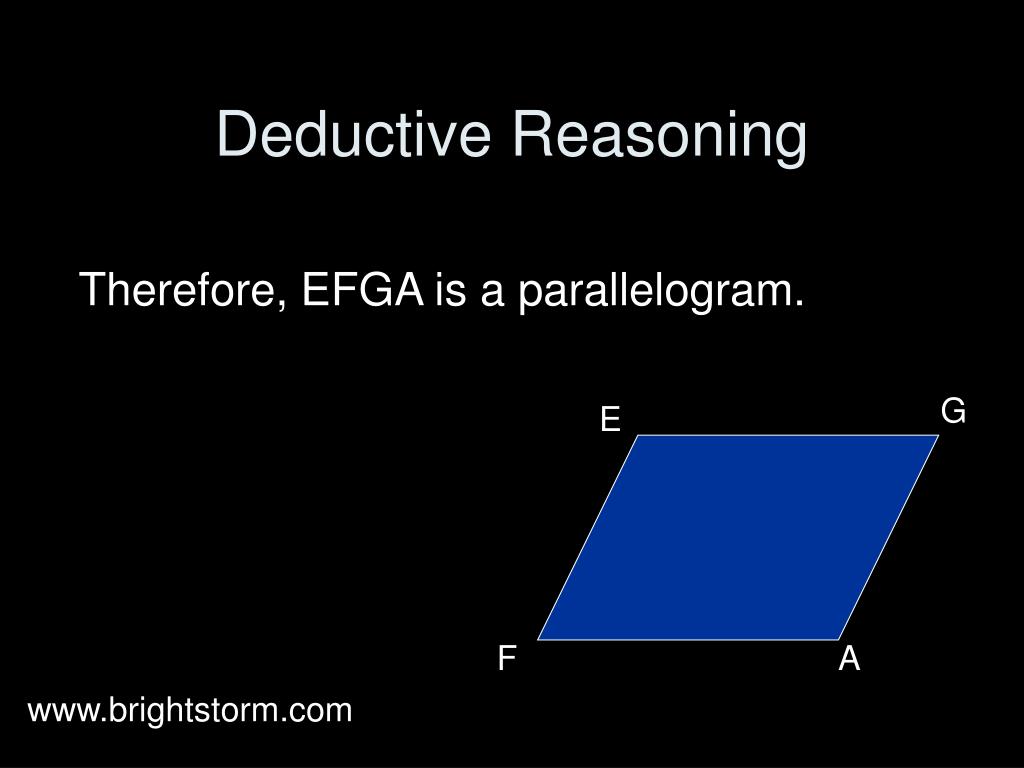 Deductive Reasoning

Therefore, EFGA is a parallelogram.

E

G

F

A

www.brightstorm.com